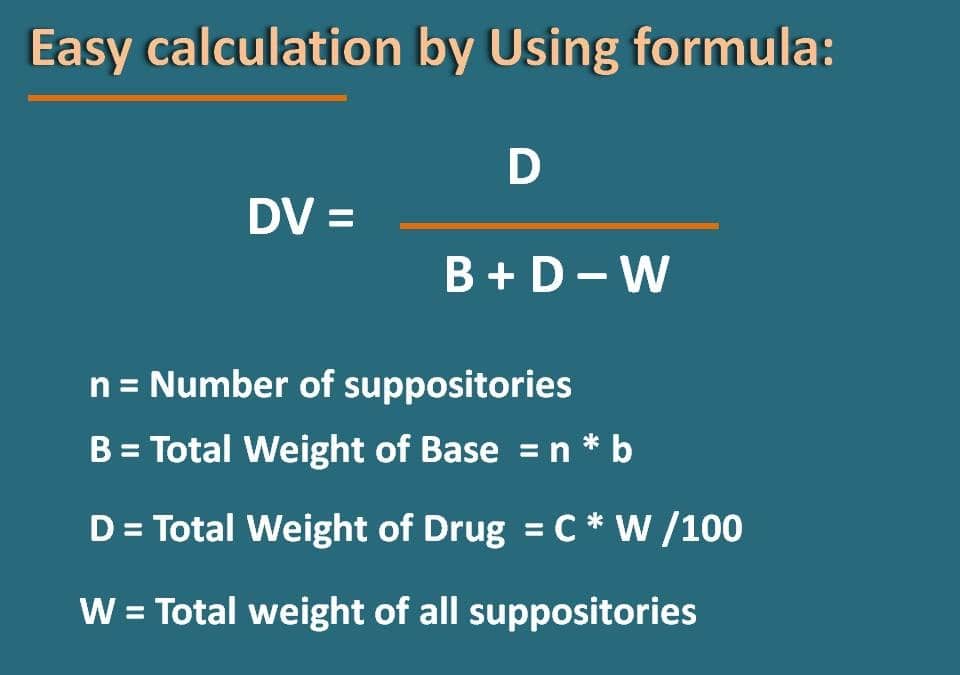 Easy calculation by Using formula:

$DV = \frac{D}{B + D - W}$

n = Number of suppositories

B = Total Weight of Base = n * b

D = Total Weight of Drug = C * W /100

W = Total weight of all suppositories